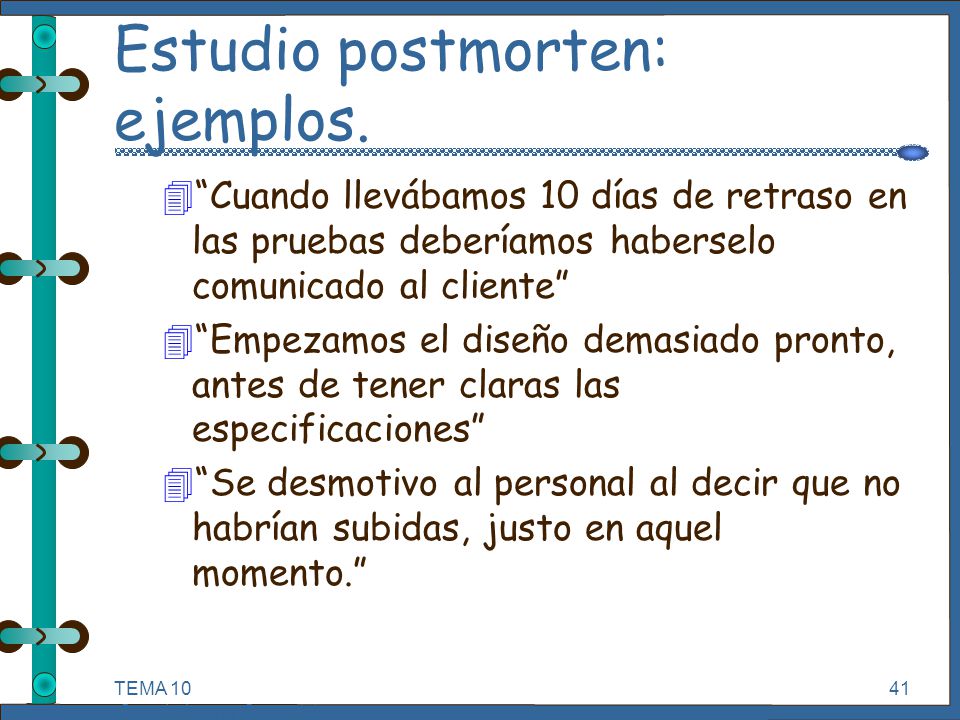 Estudio postmorten: ejemplos.

“Cuando llevábamos 10 días de retraso en las pruebas deberíamos haberselo comunicado al cliente”

“Empezamos el diseño demasiado pronto, antes de tener claras las especificaciones”

“Se desmotivo al personal al decir que no habrían subidas, justo en aquel momento.”

TEMA 10

41